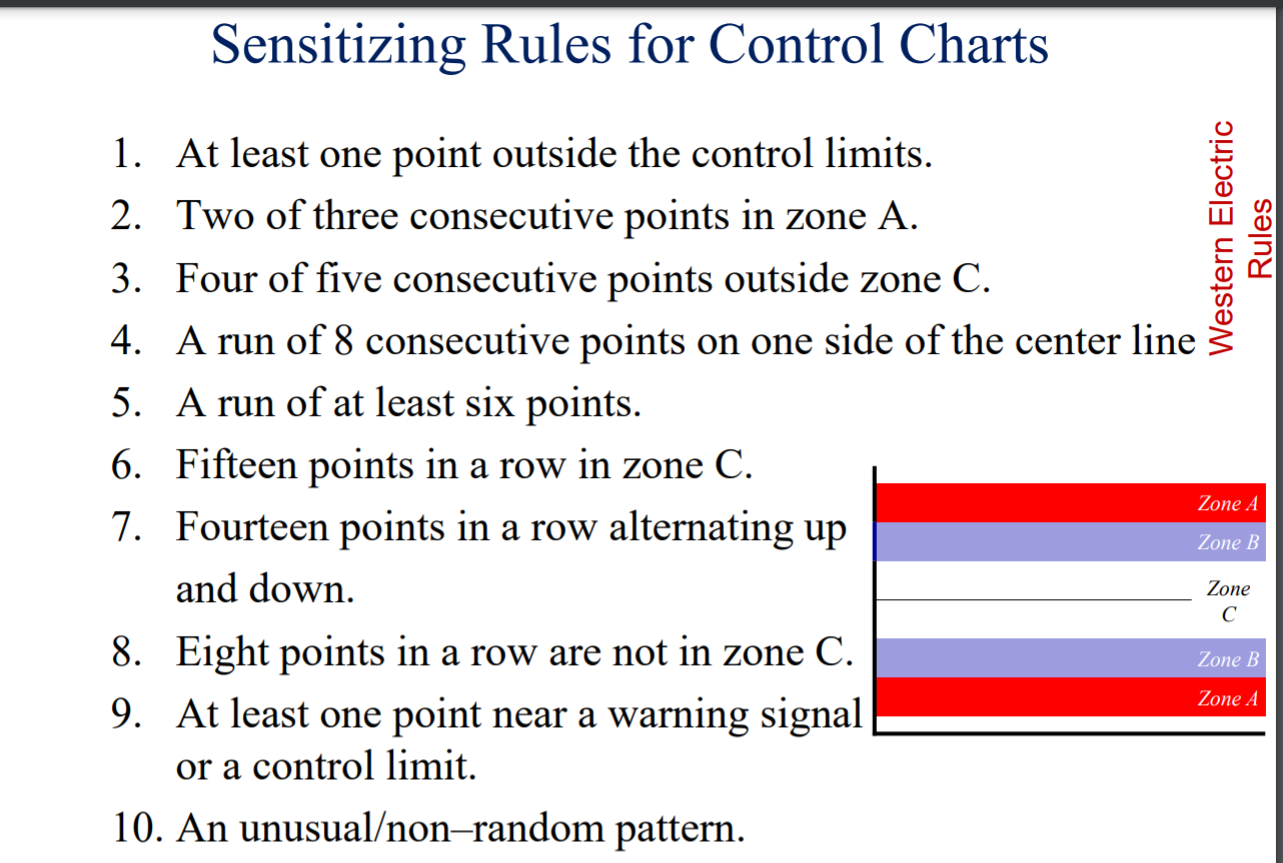 Sensitizing Rules for Control Charts

1. At least one point outside the control limits.
2. Two of three consecutive points in zone A.
3. Four of five consecutive points outside zone C.
4. A run of 8 consecutive points on one side of the center line
5. A run of at least six points.
6. Fifteen points in a row in zone C.
7. Fourteen points in a row alternating up and down.
8. Eight points in a row are not in zone C.
9. At least one point near a warning signal or a control limit.
10. An unusual/non–random pattern.

Western Electric Rules

Zone A
Zone B
Zone C
Zone B
Zone A